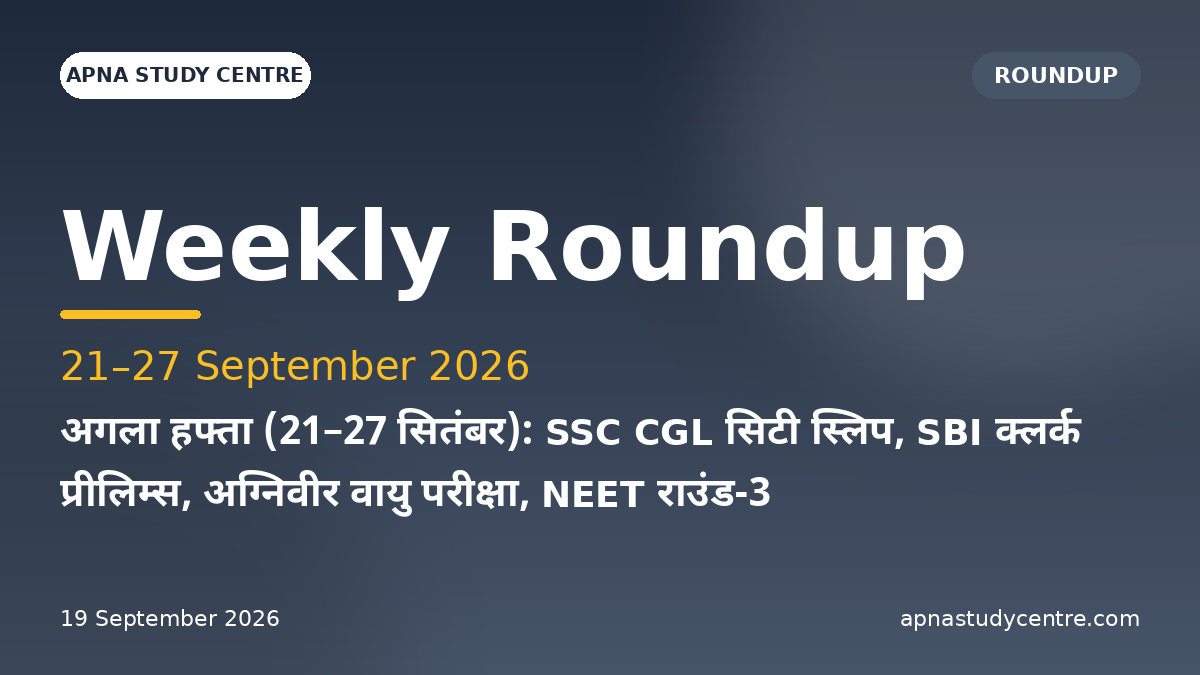 APNA STUDY CENTRE

ROUNDUP

Weekly Roundup

21–27 September 2026

अगला हफ्ता (21–27 सितंबर): SSC CGL सिटी स्लिप, SBI क्लर्क प्रीलिम्स, अग्निवीर वायु परीक्षा, NEET राउंड-3

19 September 2026

apnastudycentre.com